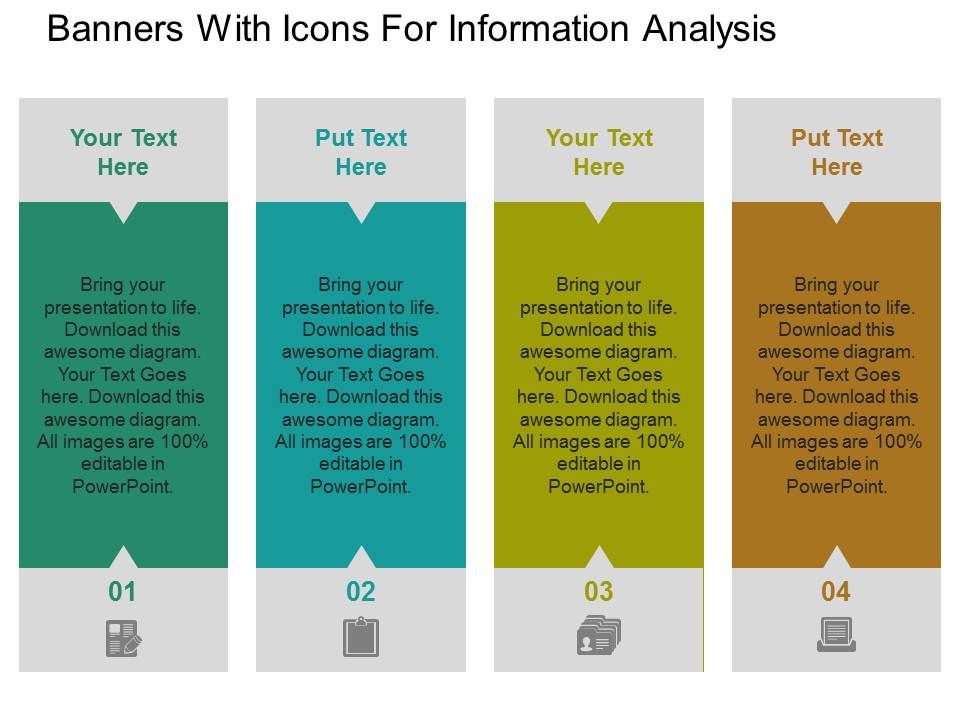 Banners With Icons For Information Analysis

Your Text Here

Bring your presentation to life. Download this awesome diagram. Your Text Goes here. Download this awesome diagram. All images are 100% editable in PowerPoint.

01

Put Text Here

Bring your presentation to life. Download this awesome diagram. Your Text Goes here. Download this awesome diagram. All images are 100% editable in PowerPoint.

02

Your Text Here

Bring your presentation to life. Download this awesome diagram. Your Text Goes here. Download this awesome diagram. All images are 100% editable in PowerPoint.

03

Put Text Here

Bring your presentation to life. Download this awesome diagram. Your Text Goes here. Download this awesome diagram. All images are 100% editable in PowerPoint.

04